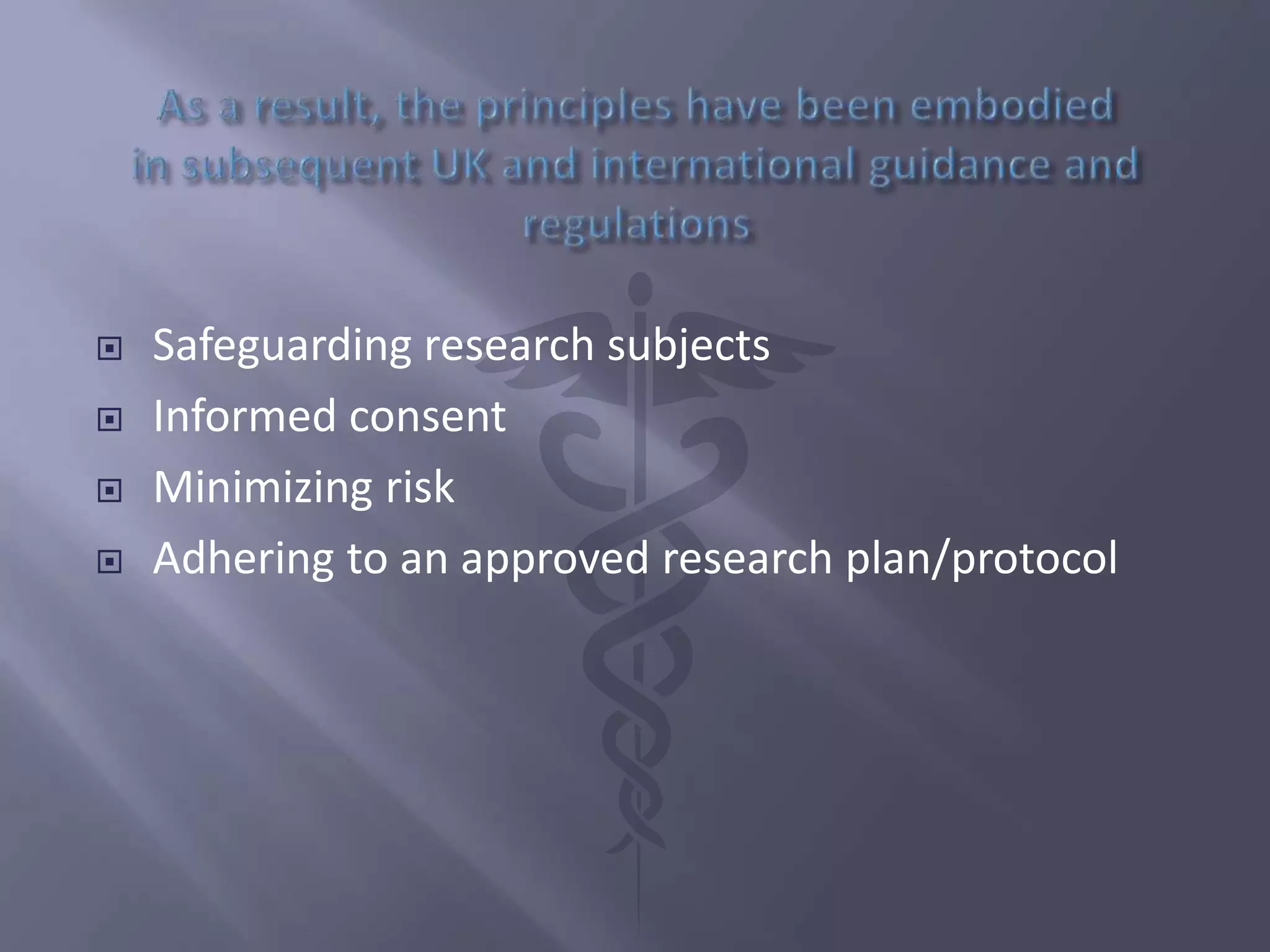 As a result, the principles have been embodied in subsequent UK and international guidance and regulations

Safeguarding research subjects
Informed consent
Minimizing risk
Adhering to an approved research plan/protocol